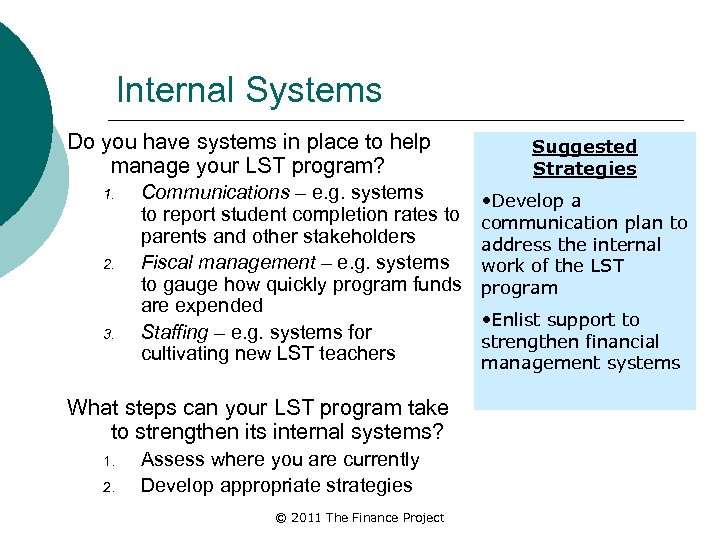 Internal Systems

Do you have systems in place to help manage your LST program?

1. Communications – e.g. systems to report student completion rates to parents and other stakeholders
2. Fiscal management – e.g. systems to gauge how quickly program funds are expended
3. Staffing – e.g. systems for cultivating new LST teachers

What steps can your LST program take to strengthen its internal systems?

1. Assess where you are currently
2. Develop appropriate strategies

Suggested Strategies

•Develop a communication plan to address the internal work of the LST program

•Enlist support to strengthen financial management systems

© 2011 The Finance Project